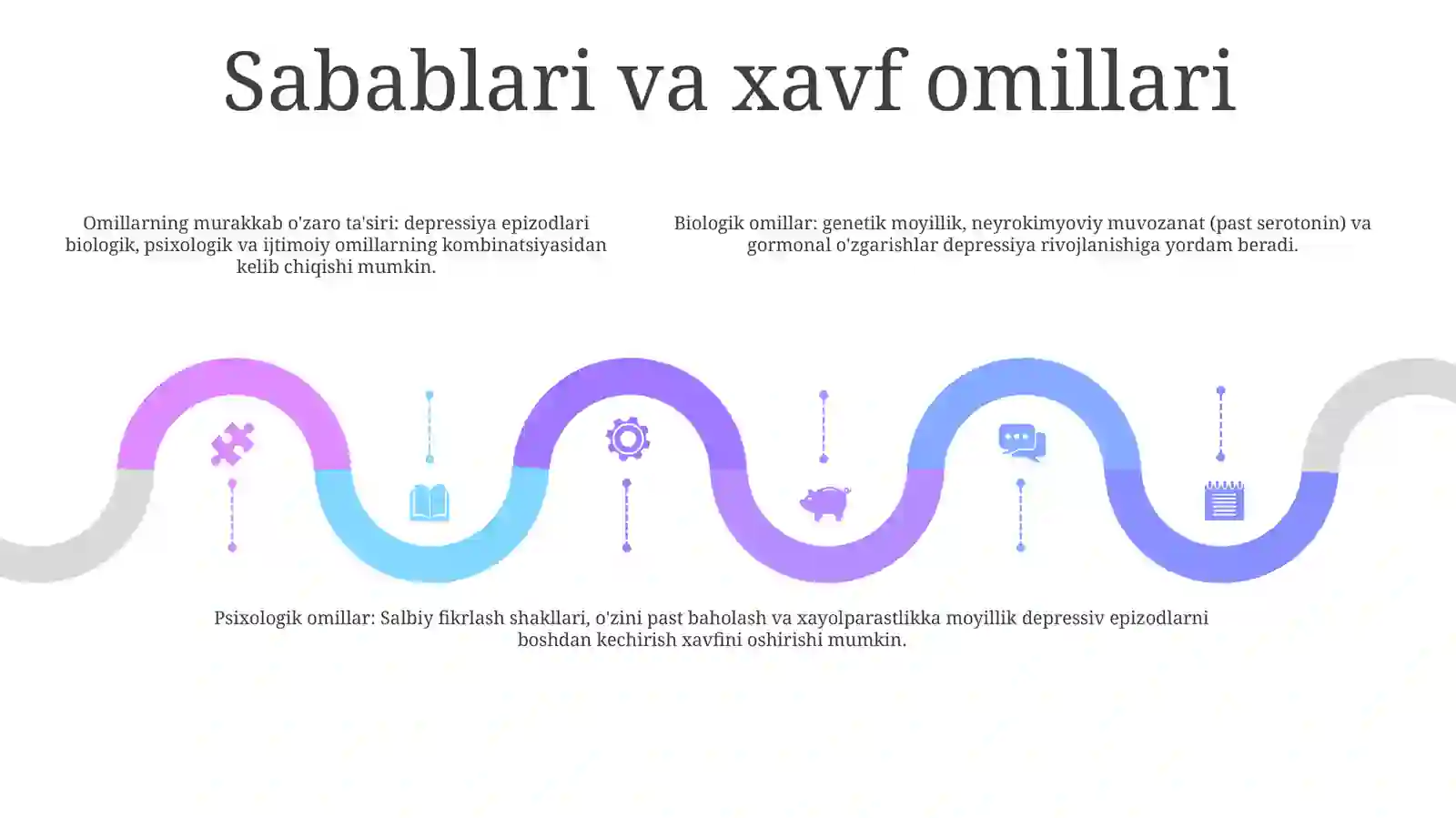 Sabablari va xavf omillari

Omillarning murakkab o'zaro ta'siri: depressiya epizodlari biologik, psixologik va ijtimoiy omillarning kombinatsiyasidan kelib chiqishi mumkin.

Biologik omillar: genetik moyillik, neyrokimyoviy muvozanat (past serotonin) va gormonal o'zgarishlar depressiya rivojlanishiga yordam beradi.

Psixologik omillar: Salbiy fikrlash shakllari, o'zini past baholash va xayolparastlikka moyillik depressiv epizodlarni boshdan kechirish xavfini oshirishi mumkin.